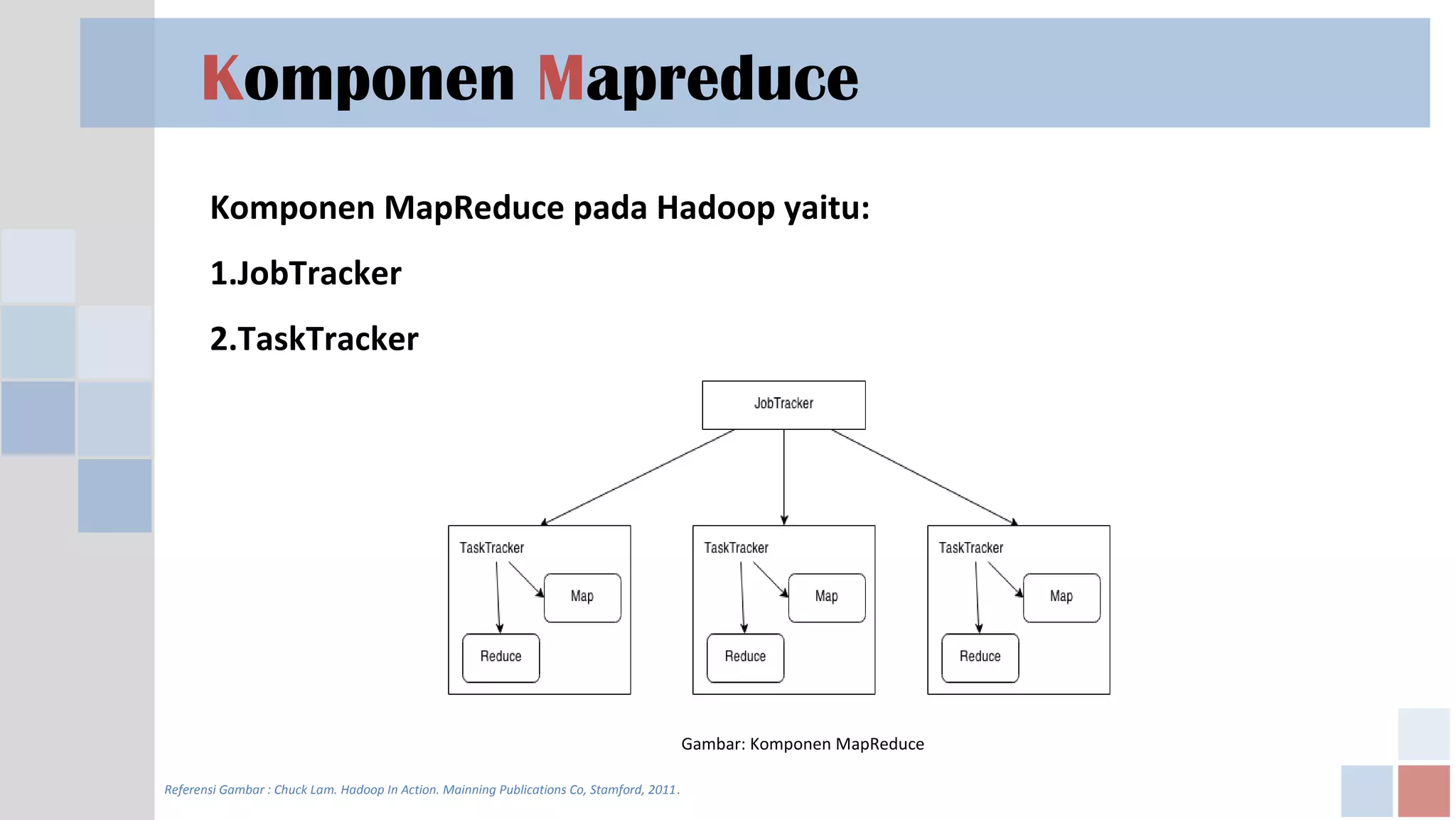 Komponen Mapreduce

Komponen MapReduce pada Hadoop yaitu:

1.JobTracker

2.TaskTracker

JobTracker

TaskTracker
Map
Reduce

TaskTracker
Map
Reduce

TaskTracker
Map
Reduce

Gambar: Komponen MapReduce

Referensi Gambar : Chuck Lam. Hadoop In Action. Mainning Publications Co, Stamford, 2011.